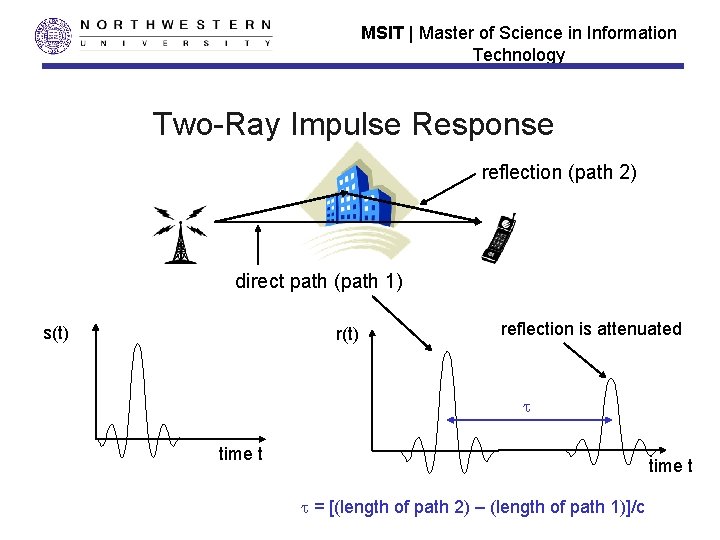 NORTHWESTERN
UNIVERSITY

MSIT | Master of Science in Information Technology

Two-Ray Impulse Response

reflection (path 2)

direct path (path 1)

s(t)

time t

r(t)

reflection is attenuated

$\tau$

time t

$\tau$ = [(length of path 2) – (length of path 1)]/c